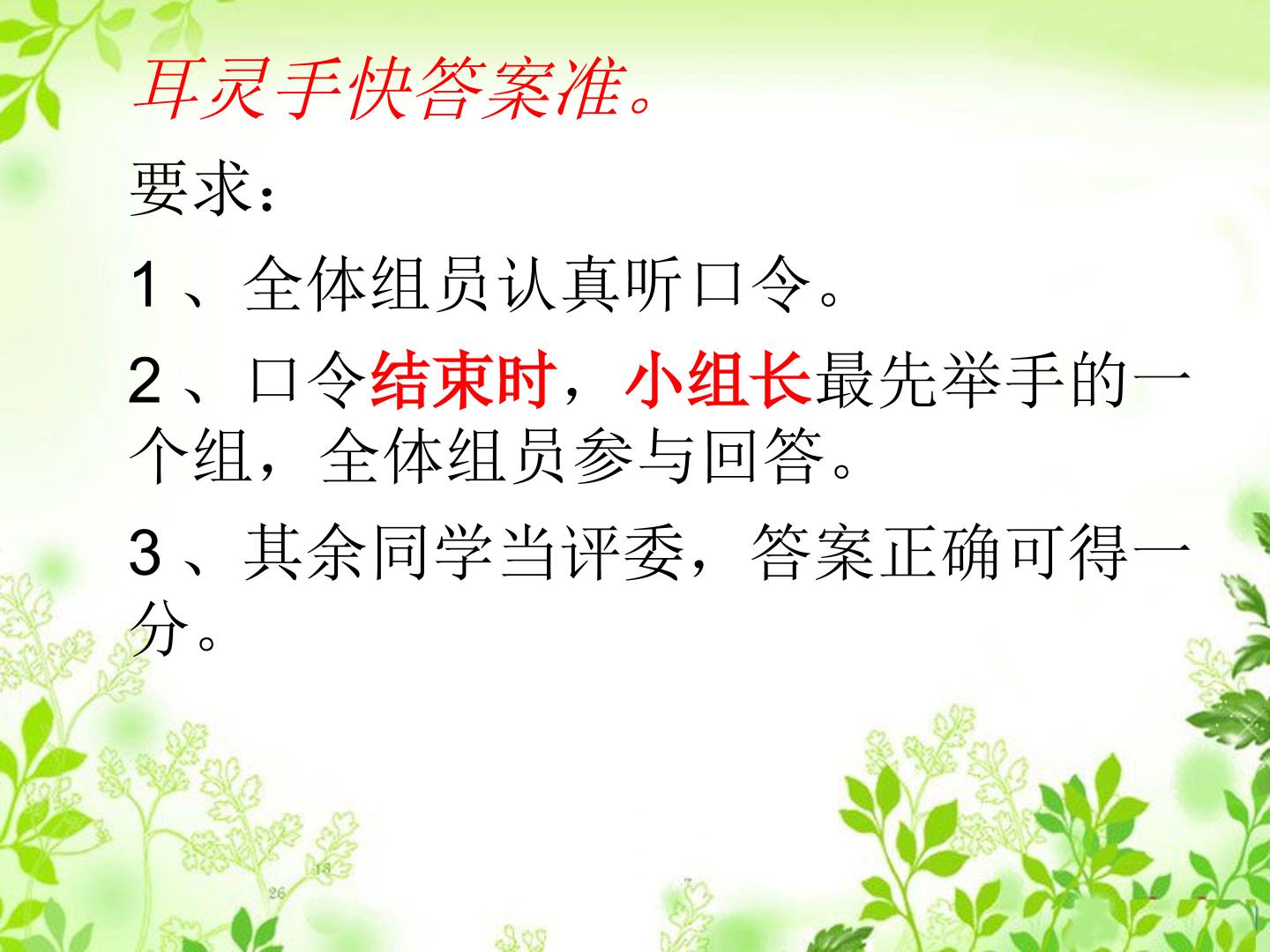 耳灵手快答案准。

要求：

1、全体组员认真听口令。

2、口令结束时，小组长最先举手的一个组，全体组员参与回答。

3、其余同学当评委，答案正确可得一分。